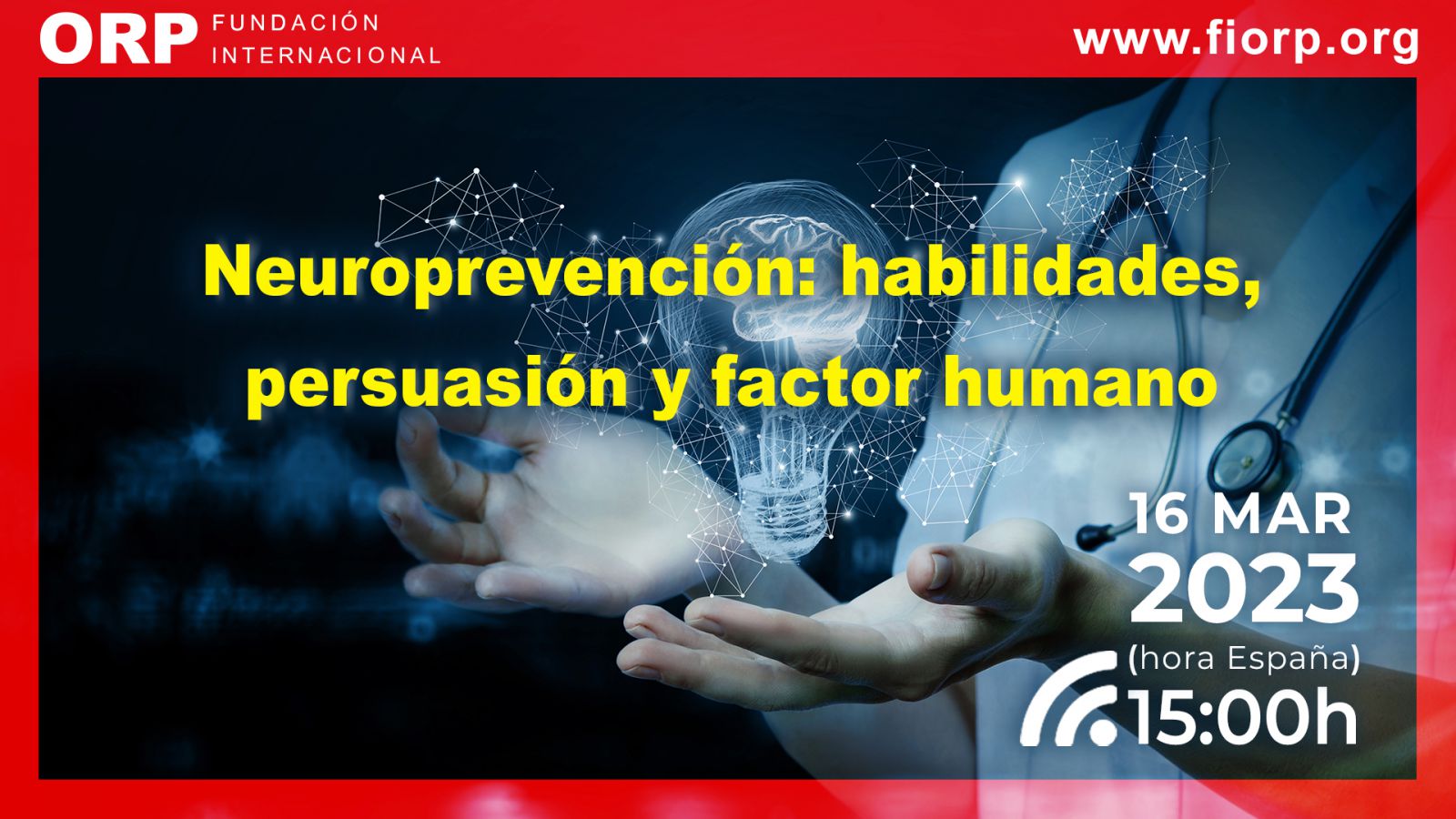 ORP FUNDACIÓN INTERNACIONAL

www.fiorp.org

Neuroprevención: habilidades, persuasión y factor humano

16 MAR
2023
(hora España)
15:00h